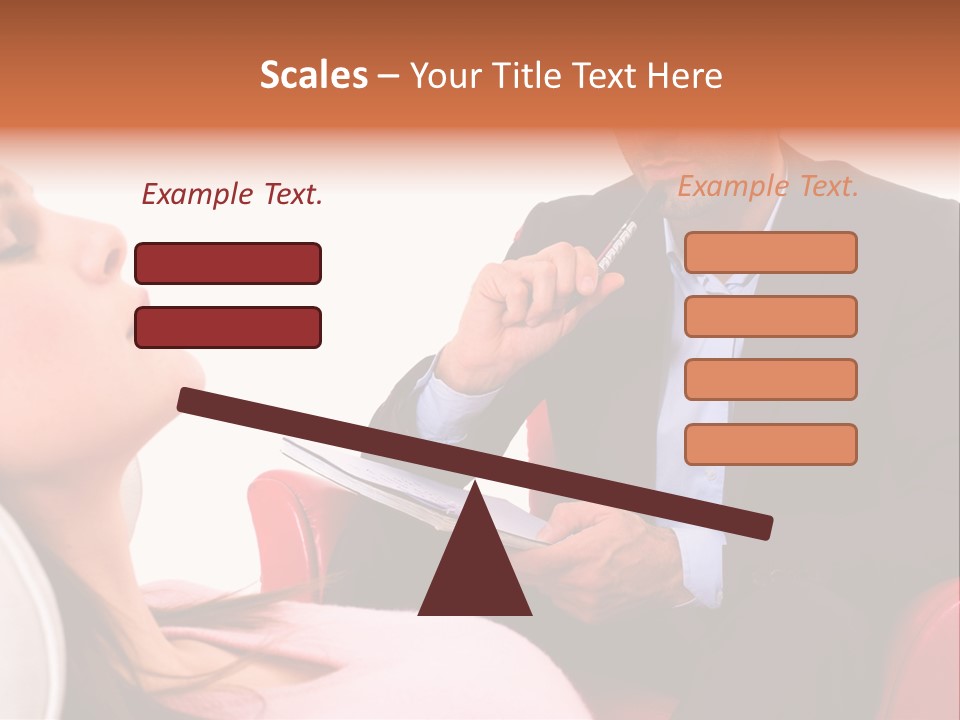 Scales – Your Title Text Here

Example Text.

Example Text.